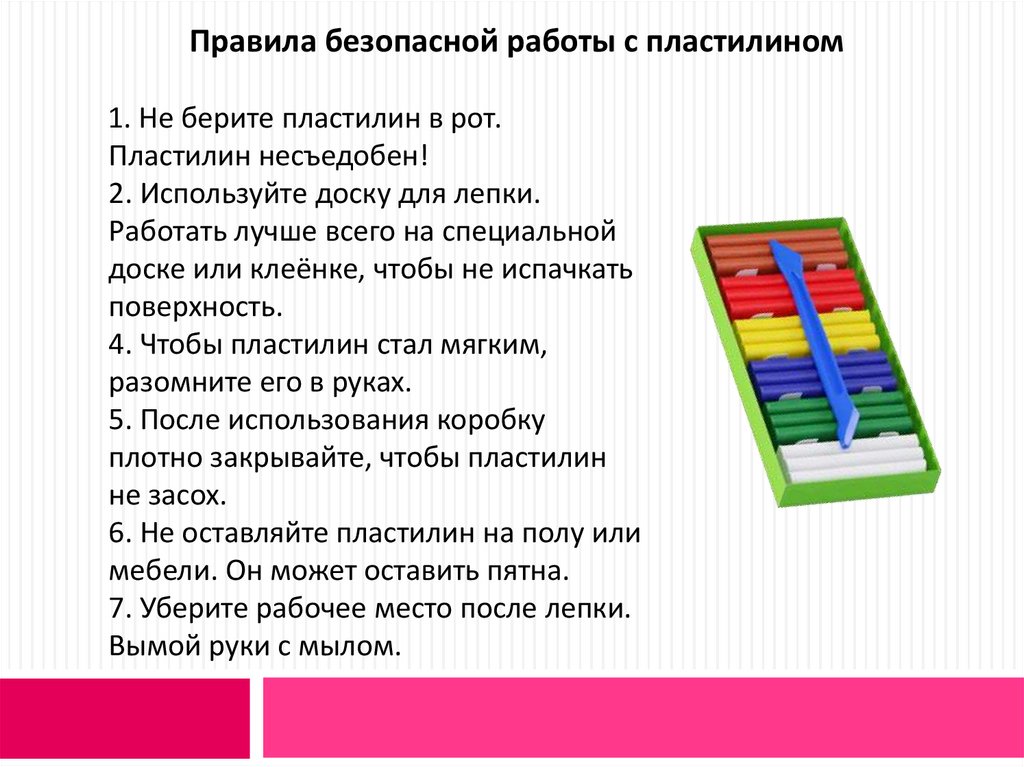 Правила безопасной работы с пластилином

1. Не берите пластилин в рот. Пластилин несъедобен!
2. Используйте доску для лепки. Работать лучше всего на специальной доске или клеёнке, чтобы не испачкать поверхность.
4. Чтобы пластилин стал мягким, разомните его в руках.
5. После использования коробку плотно закрывайте, чтобы пластилин не засох.
6. Не оставляйте пластилин на полу или мебели. Он может оставить пятна.
7. Уберите рабочее место после лепки. Вымой руки с мылом.